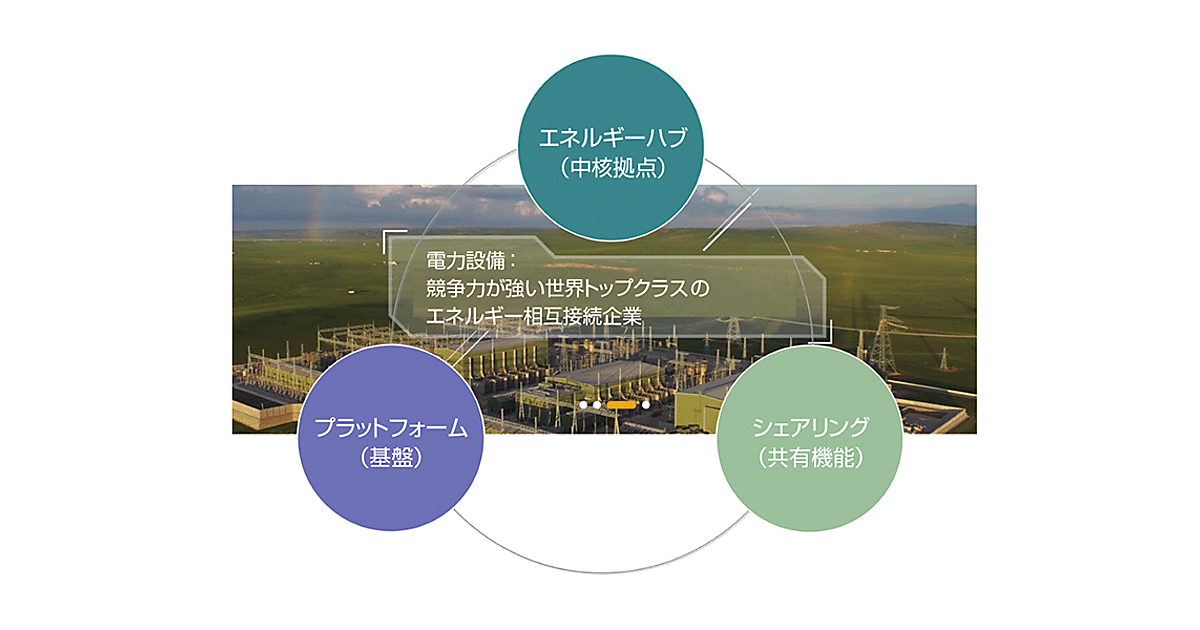 エネルギーハブ
（中核拠点）

電力設備：
競争力が強い世界トップクラスの
エネルギー相互接続企業

プラットフォーム
（基盤）

シェアリング
（共有機能）